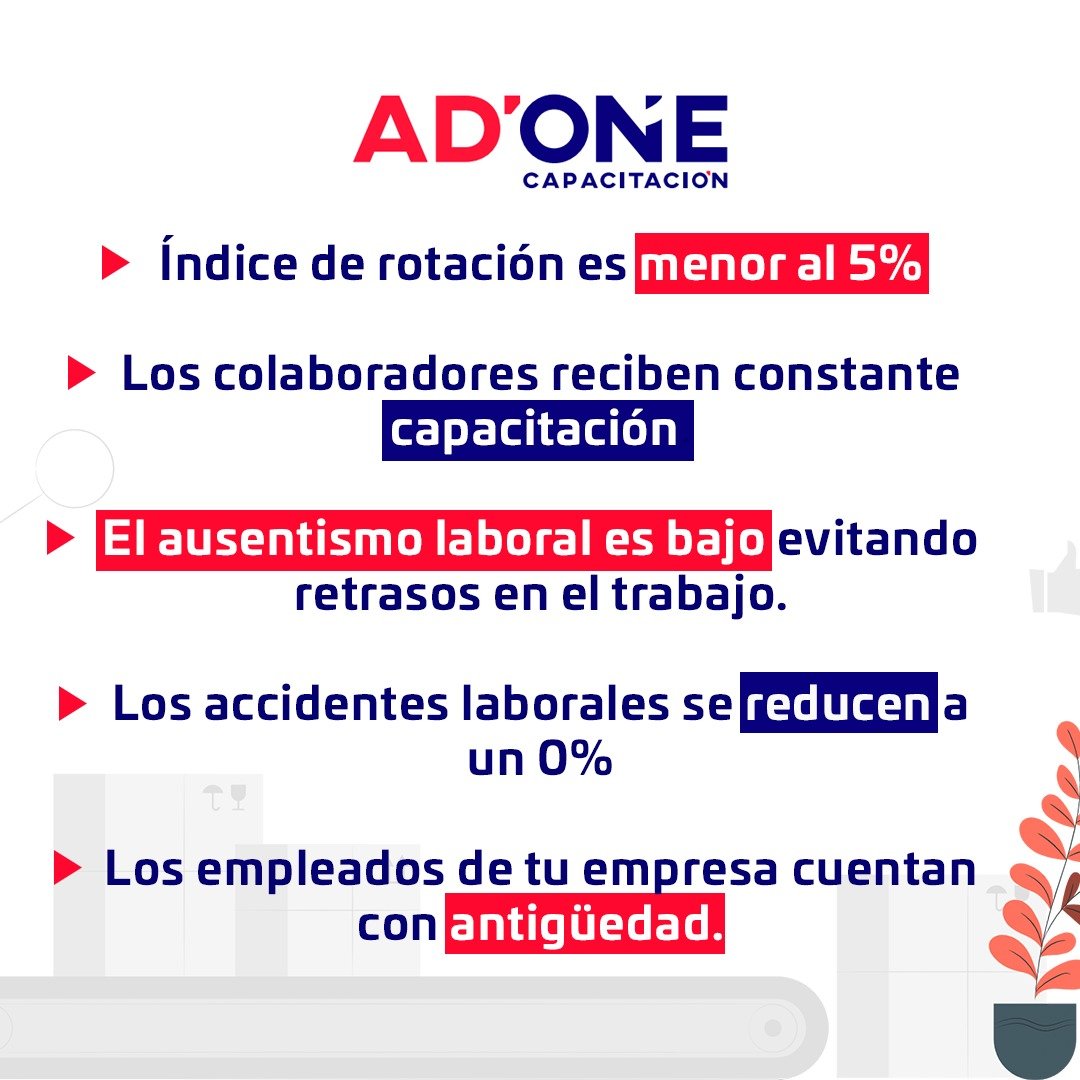 AD'ONE
CAPACITACION

Índice de rotación es menor al 5%

Los colaboradores reciben constante capacitación

El ausentismo laboral es bajo evitando retrasos en el trabajo.

Los accidentes laborales se reducen a un 0%

Los empleados de tu empresa cuentan con antigüedad.